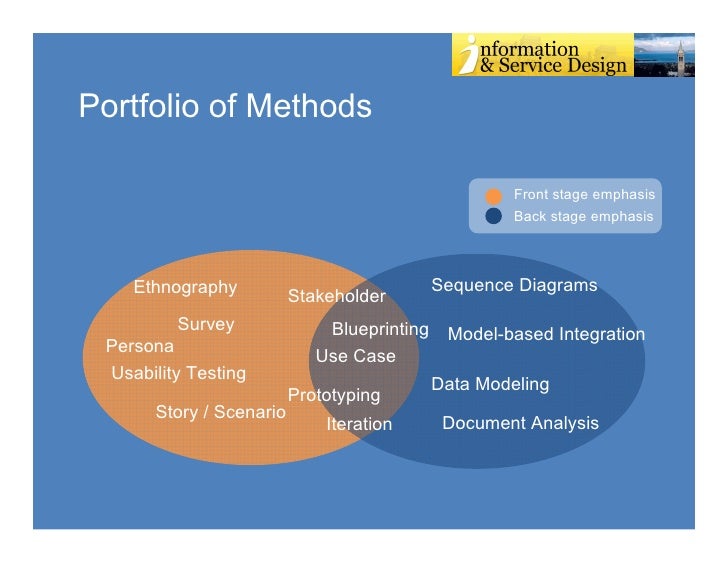 information & Service Design

Portfolio of Methods

Front stage emphasis
Back stage emphasis

Ethnography
Survey
Persona
Usability Testing
Story / Scenario
Stakeholder
Blueprinting
Use Case
Prototyping
Iteration
Sequence Diagrams
Model-based Integration
Data Modeling
Document Analysis